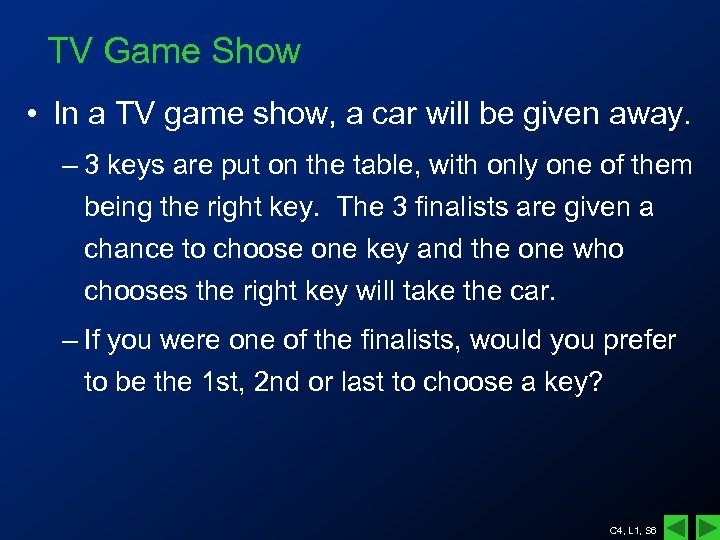 TV Game Show

• In a TV game show, a car will be given away.

– 3 keys are put on the table, with only one of them being the right key. The 3 finalists are given a chance to choose one key and the one who chooses the right key will take the car.

– If you were one of the finalists, would you prefer to be the 1st, 2nd or last to choose a key?

C4, L1, S6